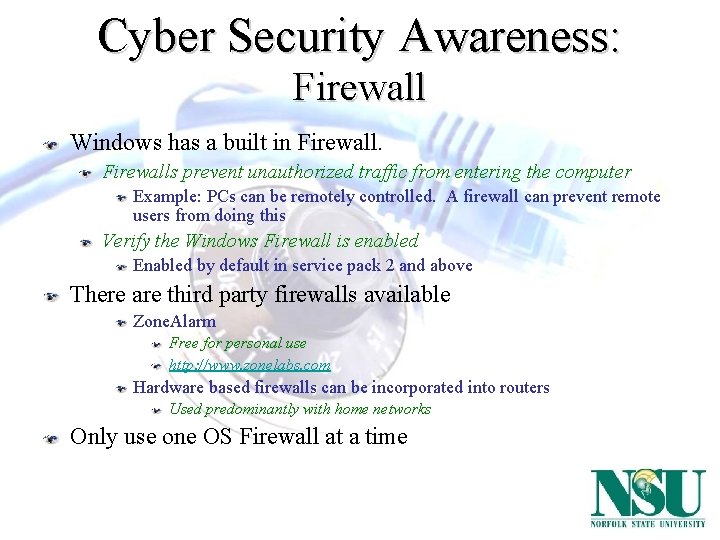 Cyber Security Awareness:
Firewall

• Windows has a built in Firewall.

• Firewalls prevent unauthorized traffic from entering the computer

• Example: PCs can be remotely controlled. A firewall can prevent remote users from doing this

• Verify the Windows Firewall is enabled

• Enabled by default in service pack 2 and above

• There are third party firewalls available

• ZoneAlarm

• Free for personal use

• http://www.zonelabs.com

• Hardware based firewalls can be incorporated into routers

• Used predominantly with home networks

• Only use one OS Firewall at a time

NSU
NORFOLK STATE UNIVERSITY